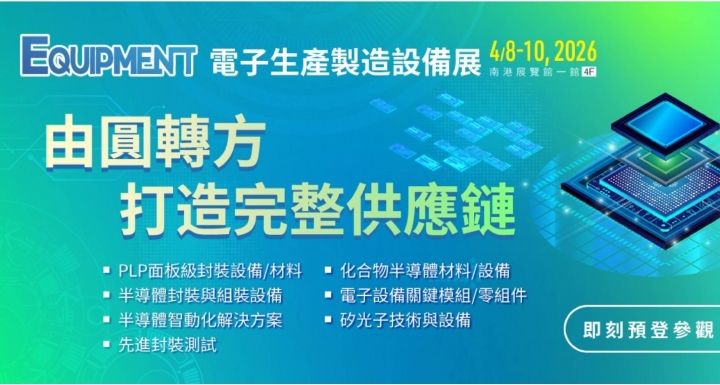 EQUIPMENT 電子生產製造設備展

4/8-10, 2026
南港展覽館一館 4F

由圓轉方
打造完整供應鏈

▪ PLP面板級封裝設備/材料
▪ 半導體封裝與組裝設備
▪ 半導體智動化解決方案
▪ 先進封裝測試

▪ 化合物半導體材料/設備
▪ 電子設備關鍵模組/零組件
▪ 矽光子技術與設備

即刻預登參觀